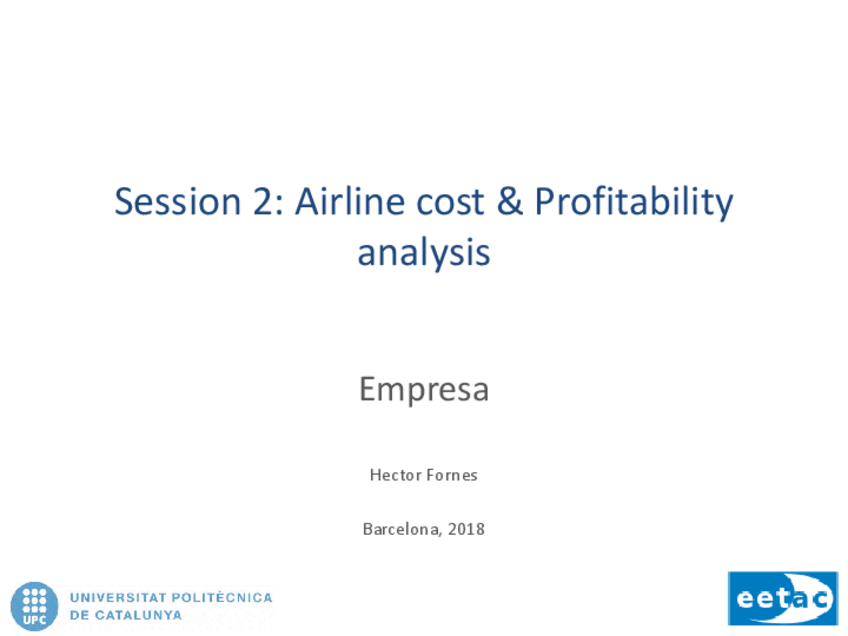 Session 2: Airline cost & Profitability analysis

Empresa

Hector Fornes

Barcelona, 2018

UPC
UNIVERSITAT POLITÈCNICA DE CATALUNYA

eetac